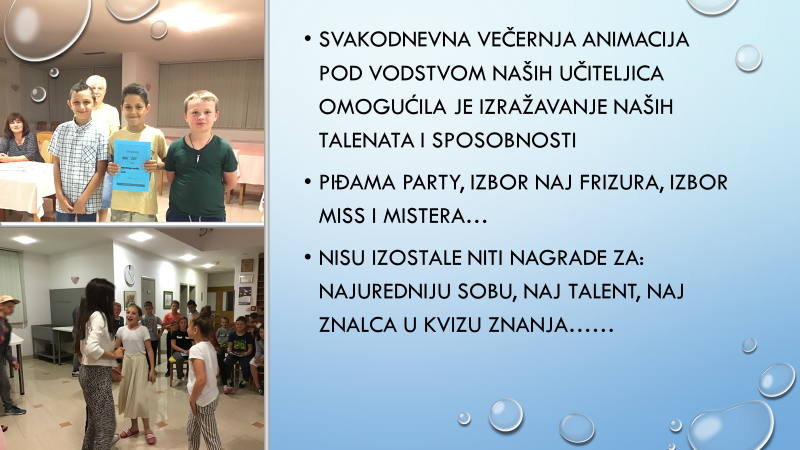 • SVAKODNEVNA VEČERNJA ANIMACIJA POD VODSTVOM NAŠIH UČITELJICA OMOGUĆILA JE IZRAŽAVANJE NAŠIH TALENATA I SPOSOBNOSTI

• PIĐAMA PARTY, IZBOR NAJ FRIZURA, IZBOR MISS I MISTERA…

• NISU IZOSTALE NITI NAGRADE ZA: NAJUREDNIJU SOBU, NAJ TALENT, NAJ ZNALCA U KVIZU ZNANJA……